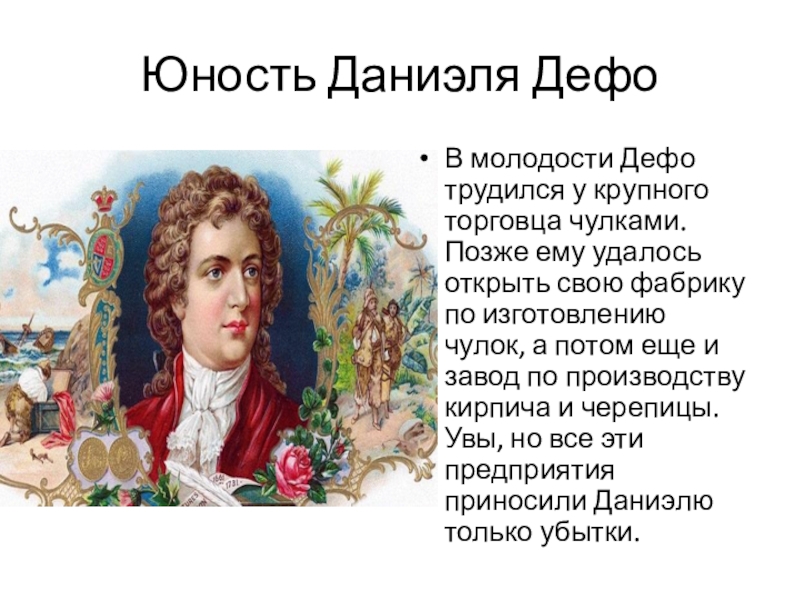 Юность Даниэля Дефо

• В молодости Дефо трудился у крупного торговца чулками. Позже ему удалось открыть свою фабрику по изготовлению чулок, а потом еще и завод по производству кирпича и черепицы. Увы, но все эти предприятия приносили Даниэлю только убытки.